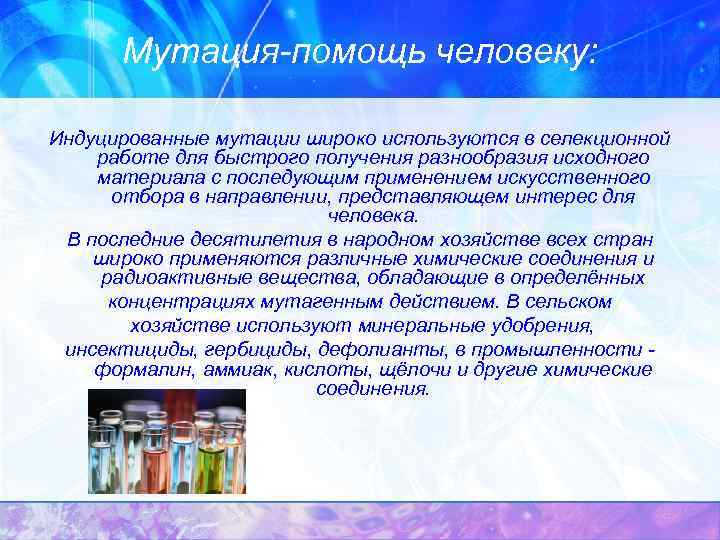 Мутация-помощь человеку:

Индуцированные мутации широко используются в селекционной работе для быстрого получения разнообразия исходного материала с последующим применением искусственного отбора в направлении, представляющем интерес для человека.

В последние десятилетия в народном хозяйстве всех стран широко применяются различные химические соединения и радиоактивные вещества, обладающие в определённых концентрациях мутагенным действием. В сельском хозяйстве используют минеральные удобрения, инсектициды, гербициды, дефолианты, в промышленности - формалин, аммиак, кислоты, щёлочи и другие химические соединения.